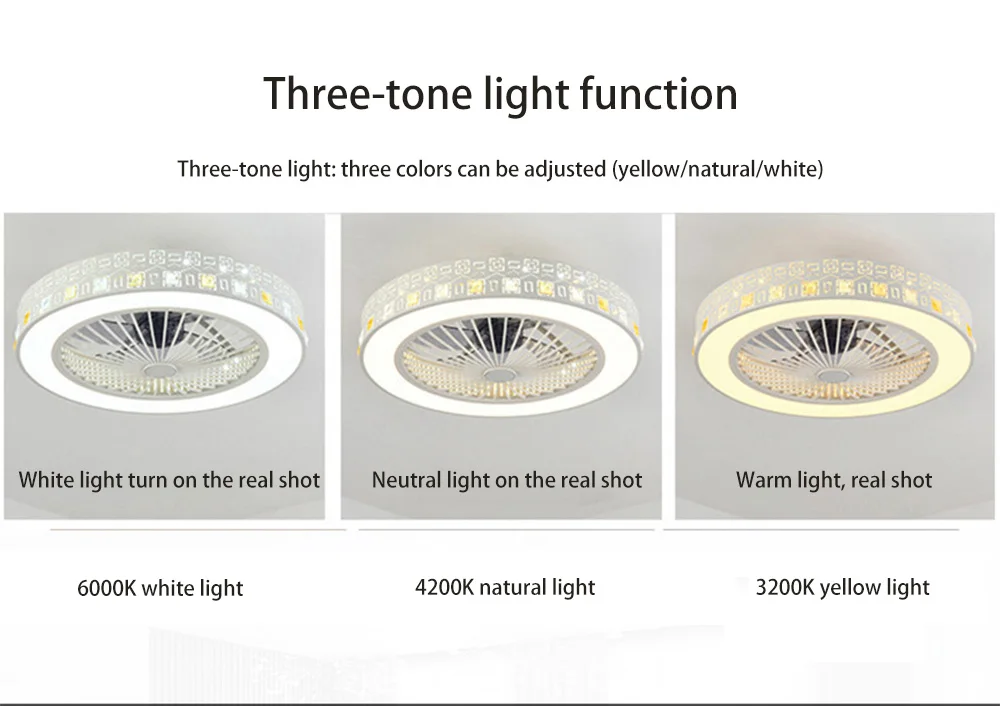 Three-tone light function

Three-tone light: three colors can be adjusted (yellow/natural/white)

White light turn on the real shot

Neutral light on the real shot

Warm light, real shot

6000K white light

4200K natural light

3200K yellow light